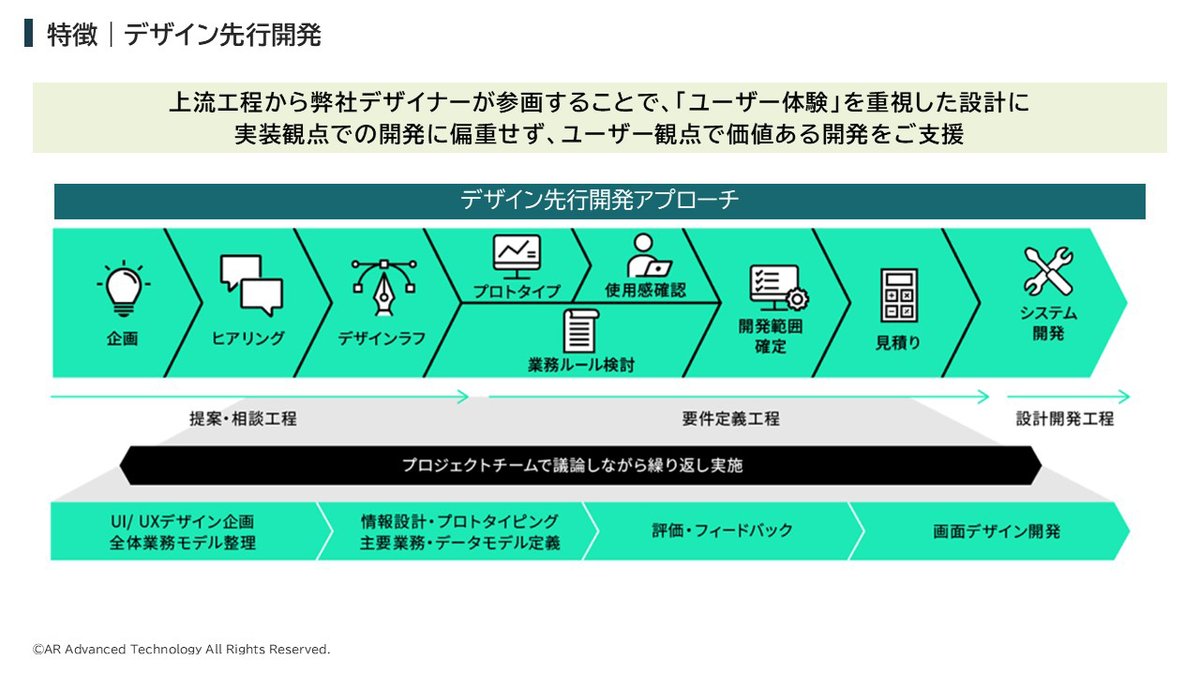 特徴｜デザイン先行開発

上流工程から弊社デザイナーが参画することで、「ユーザー体験」を重視した設計に
実装観点での開発に偏重せず、ユーザー観点で価値ある開発をご支援

デザイン先行開発アプローチ

企画

ヒアリング

デザインラフ

プロトタイプ

使用感確認

業務ルール検討

開発範囲確定

見積り

システム開発

提案・相談工程

要件定義工程

設計開発工程

プロジェクトチームで議論しながら繰り返し実施

UI/ UXデザイン企画
全体業務モデル整理

情報設計・プロトタイピング
主要業務・データモデル定義

評価・フィードバック

画面デザイン開発

©AR Advanced Technology All Rights Reserved.